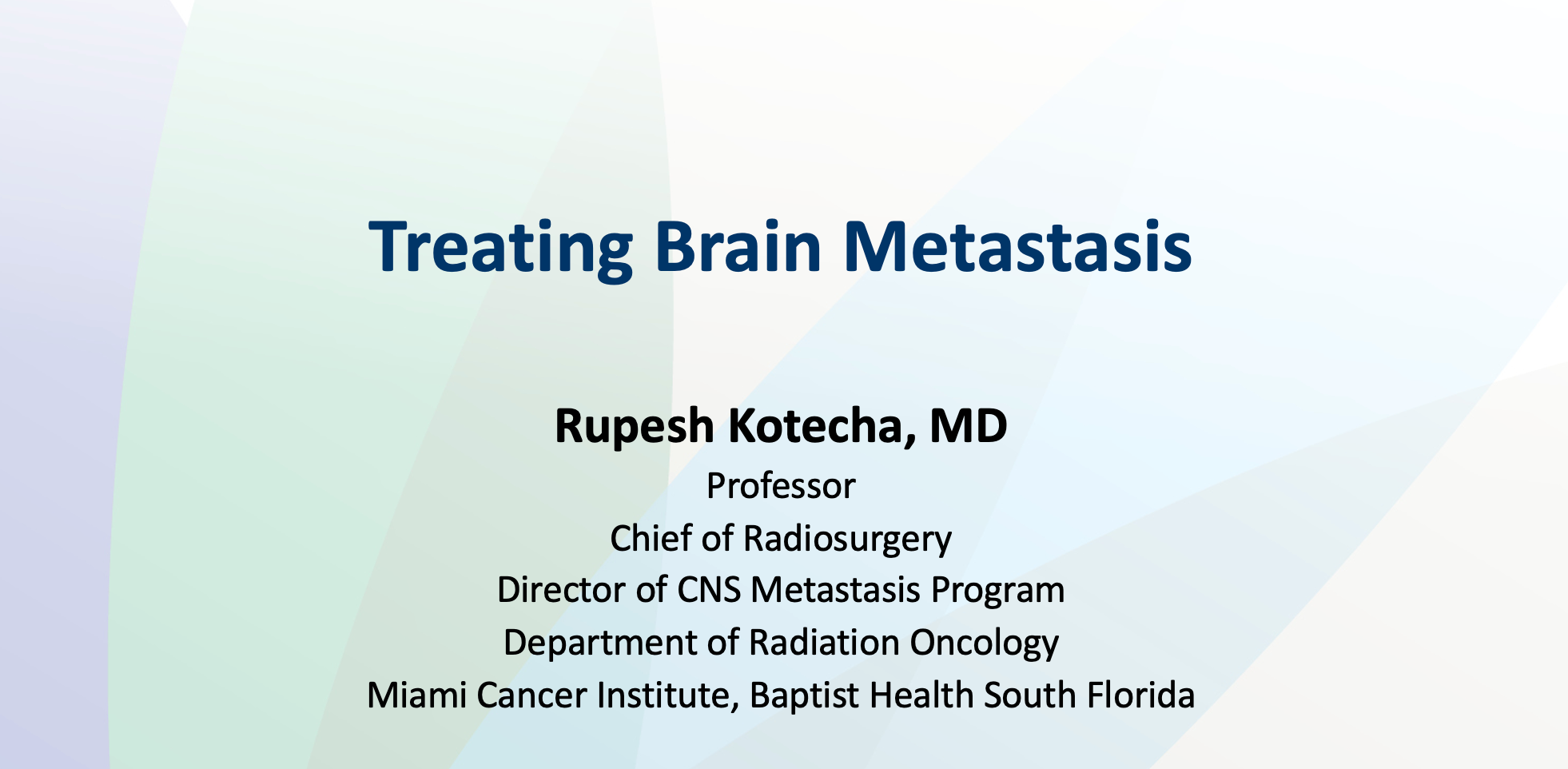 Treating Brain Metastasis

Rupesh Kotecha, MD
Professor
Chief of Radiosurgery
Director of CNS Metastasis Program
Department of Radiation Oncology
Miami Cancer Institute, Baptist Health South Florida